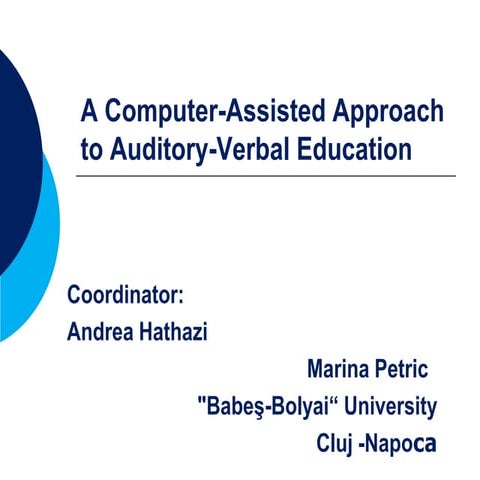 A Computer-Assisted Approach to Auditory-Verbal Education

Coordinator:
Andrea Hathazi

Marina Petric
"Babeş-Bolyai“ University
Cluj -Napoca